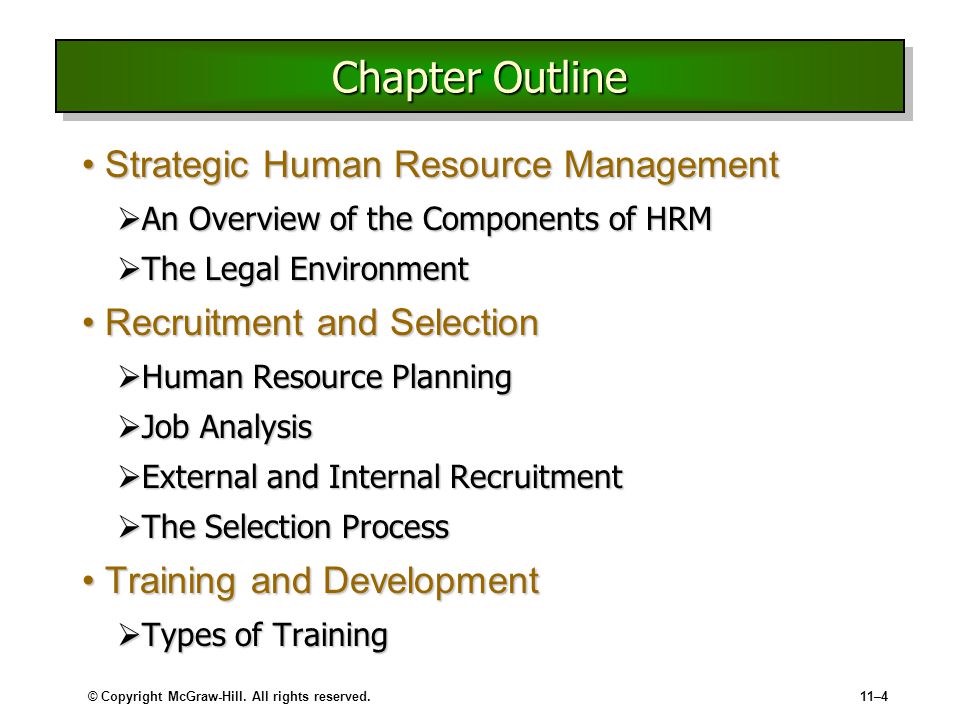 Chapter Outline

• Strategic Human Resource Management
➢An Overview of the Components of HRM
➢The Legal Environment
• Recruitment and Selection
➢Human Resource Planning
➢Job Analysis
➢External and Internal Recruitment
➢The Selection Process
• Training and Development
➢Types of Training

© Copyright McGraw-Hill. All rights reserved.

11–4